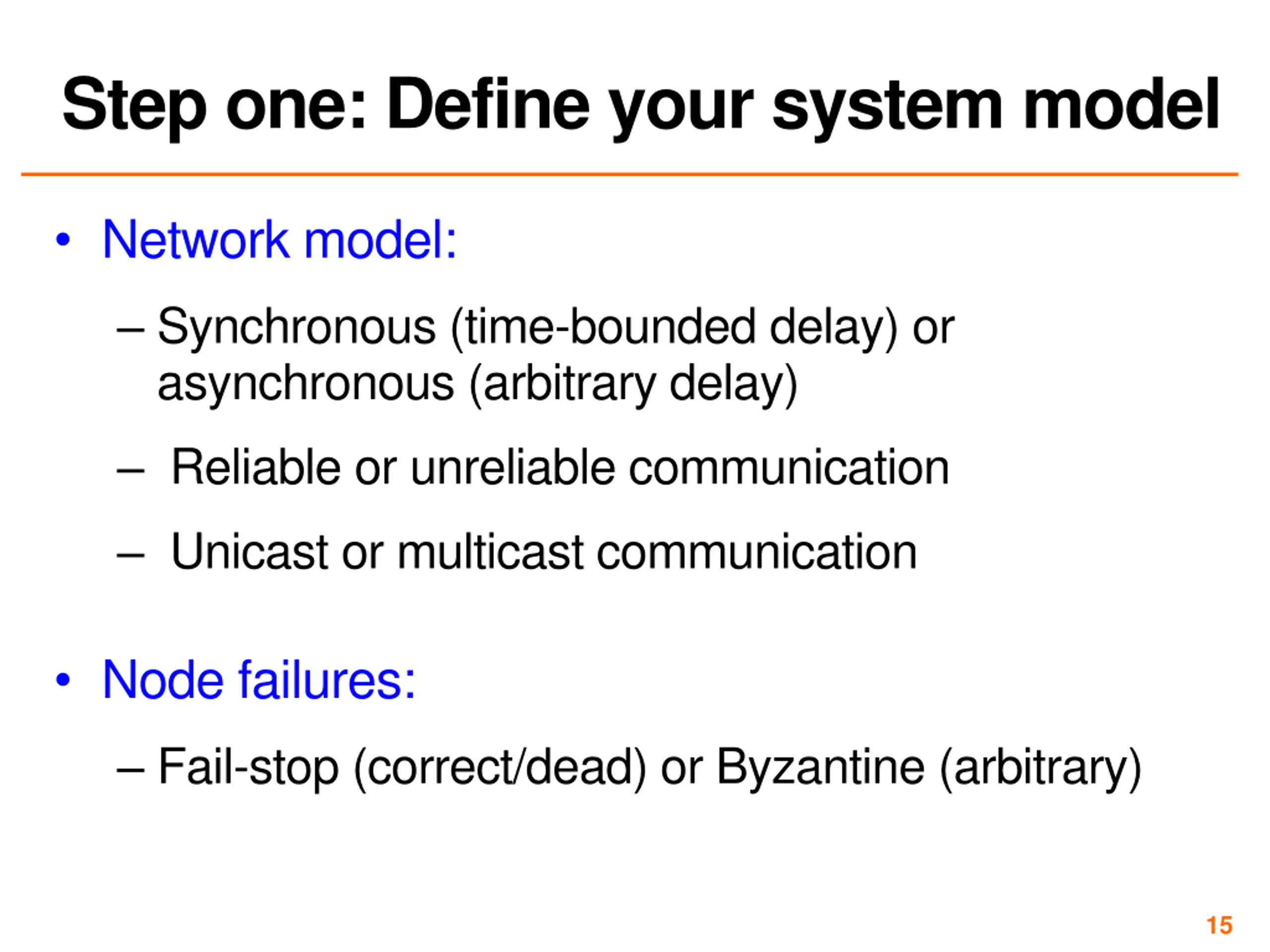 Step one: Define your system model

• Network model:

– Synchronous (time-bounded delay) or asynchronous (arbitrary delay)

– Reliable or unreliable communication

– Unicast or multicast communication

• Node failures:

– Fail-stop (correct/dead) or Byzantine (arbitrary)

15